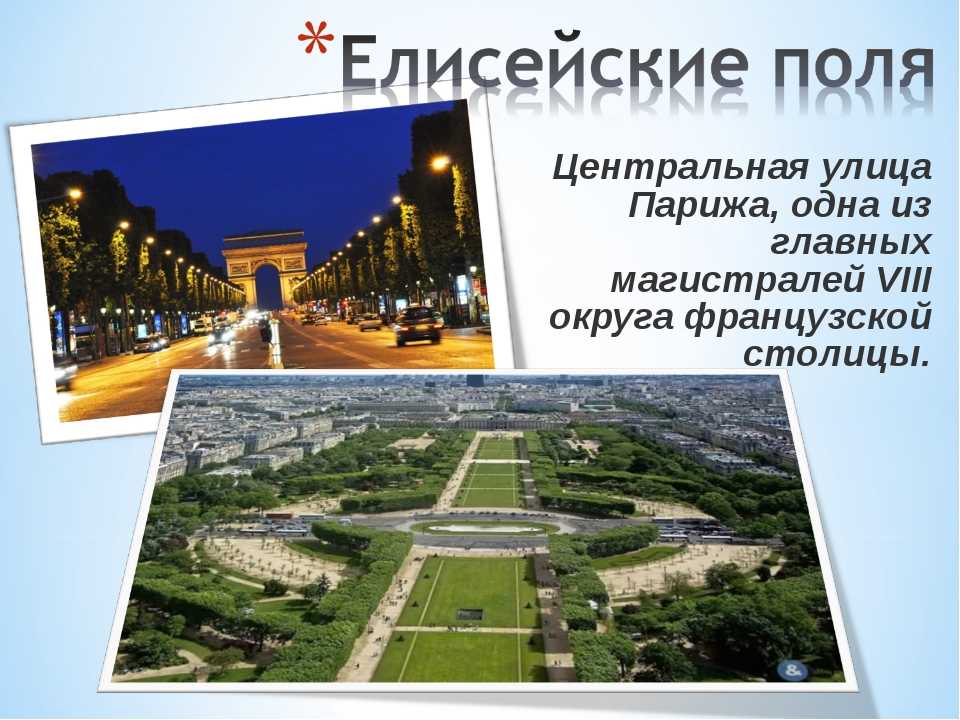 *Елисейские поля

Центральная улица Парижа, одна из главных магистралей VIII округа французской столицы.